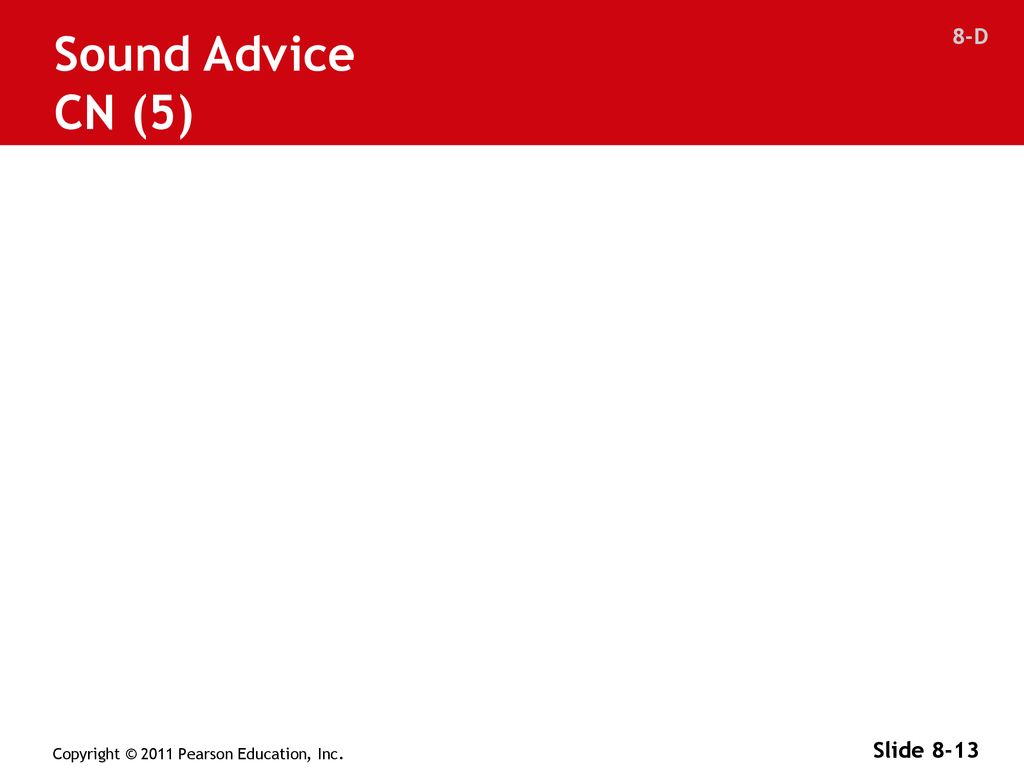 Sound Advice
CN (5)

8-D

Copyright © 2011 Pearson Education, Inc.

Slide 8-13